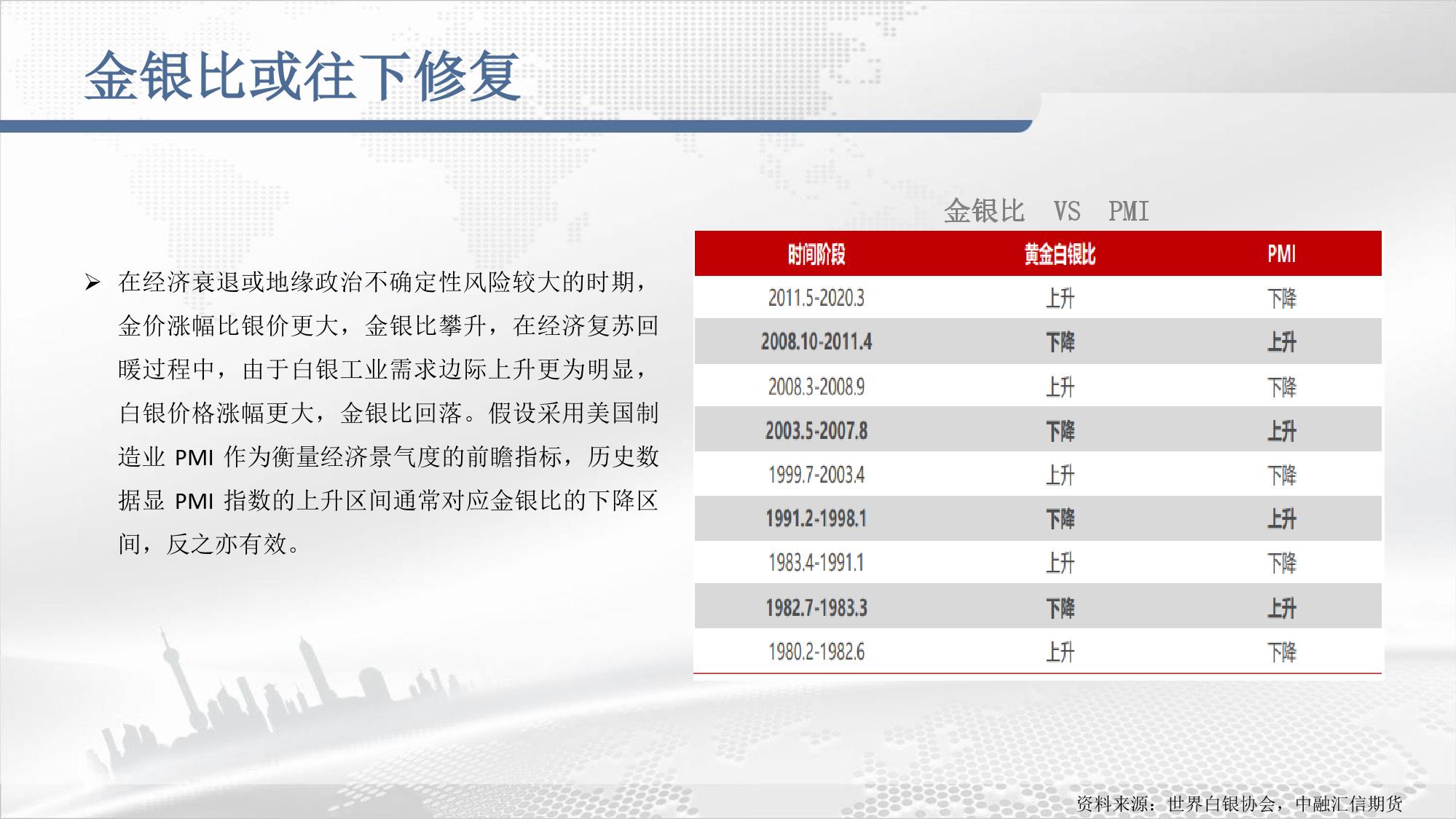 金银比或往下修复

➢ 在经济衰退或地缘政治不确定性风险较大的时期，金价涨幅比银价更大，金银比攀升，在经济复苏回暖过程中，由于白银工业需求边际上升更为明显，白银价格涨幅更大，金银比回落。假设采用美国制造业 PMI 作为衡量经济景气度的前瞻指标，历史数据显 PMI 指数的上升区间通常对应金银比的下降区间，反之亦有效。

金银比 VS PMI

| 时间阶段 | 黄金白银比 | PMI |
|---|---|---|
| 2011.5-2020.3 | 上升 | 下降 |
| 2008.10-2011.4 | 下降 | 上升 |
| 2008.3-2008.9 | 上升 | 下降 |
| 2003.5-2007.8 | 下降 | 上升 |
| 1999.7-2003.4 | 上升 | 下降 |
| 1991.2-1998.1 | 下降 | 上升 |
| 1983.4-1991.1 | 上升 | 下降 |
| 1982.7-1983.3 | 下降 | 上升 |
| 1980.2-1982.6 | 上升 | 下降 |

资料来源：世界白银协会，中融汇信期货